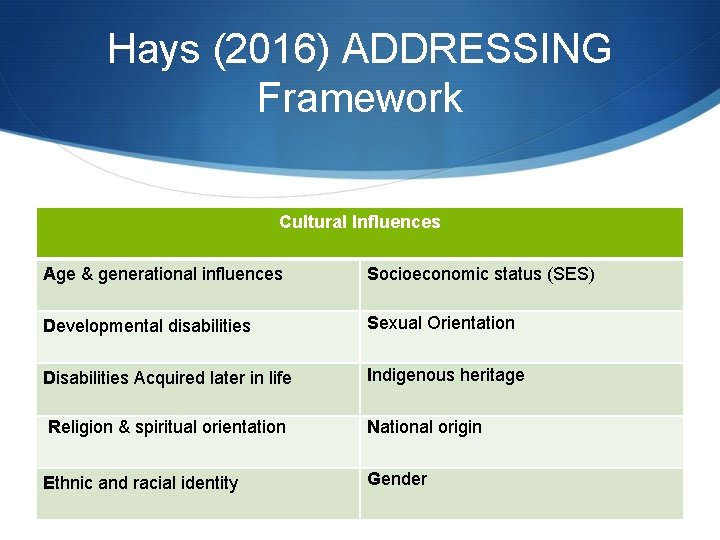 Hays (2016) ADDRESSING Framework

| Cultural Influences | |
|---|---|
| Age & generational influences | Socioeconomic status (SES) |
| Developmental disabilities | Sexual Orientation |
| Disabilities Acquired later in life | Indigenous heritage |
| Religion & spiritual orientation | National origin |
| Ethnic and racial identity | Gender |